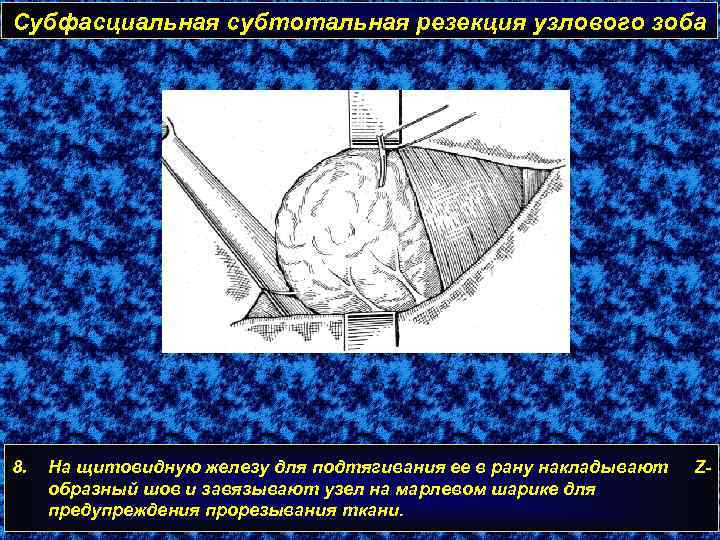 Субфасциальная субтотальная резекция узлового зоба

8. На щитовидную железу для подтягивания ее в рану накладывают Z-образный шов и завязывают узел на марлевом шарике для предупреждения прорезывания ткани.